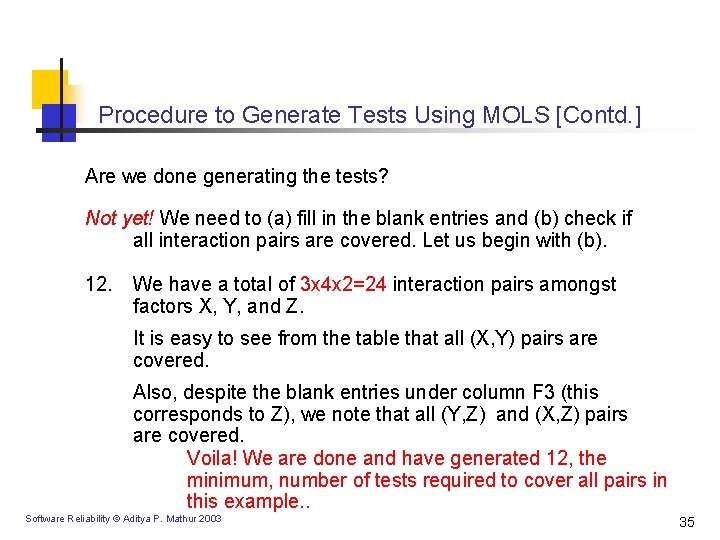 Procedure to Generate Tests Using MOLS [Contd.]

Are we done generating the tests?

Not yet! We need to (a) fill in the blank entries and (b) check if all interaction pairs are covered. Let us begin with (b).

12. We have a total of 3x4x2=24 interaction pairs amongst factors X, Y, and Z.

It is easy to see from the table that all (X,Y) pairs are covered.

Also, despite the blank entries under column F3 (this corresponds to Z), we note that all (Y,Z) and (X,Z) pairs are covered.

Voila! We are done and have generated 12, the minimum, number of tests required to cover all pairs in this example..

Software Reliability © Aditya P. Mathur 2003

35